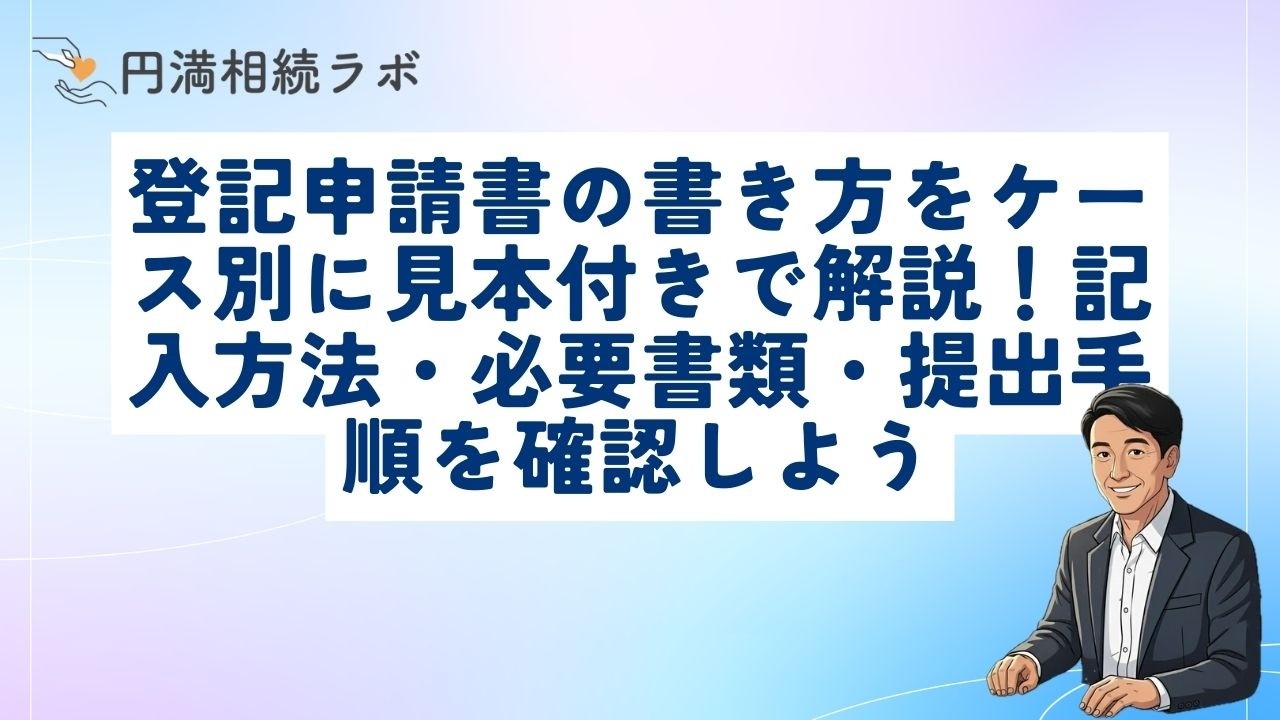 円満相続ラボ

登記申請書の書き方をケース別に見本付きで解説！記入方法・必要書類・提出手順を確認しよう